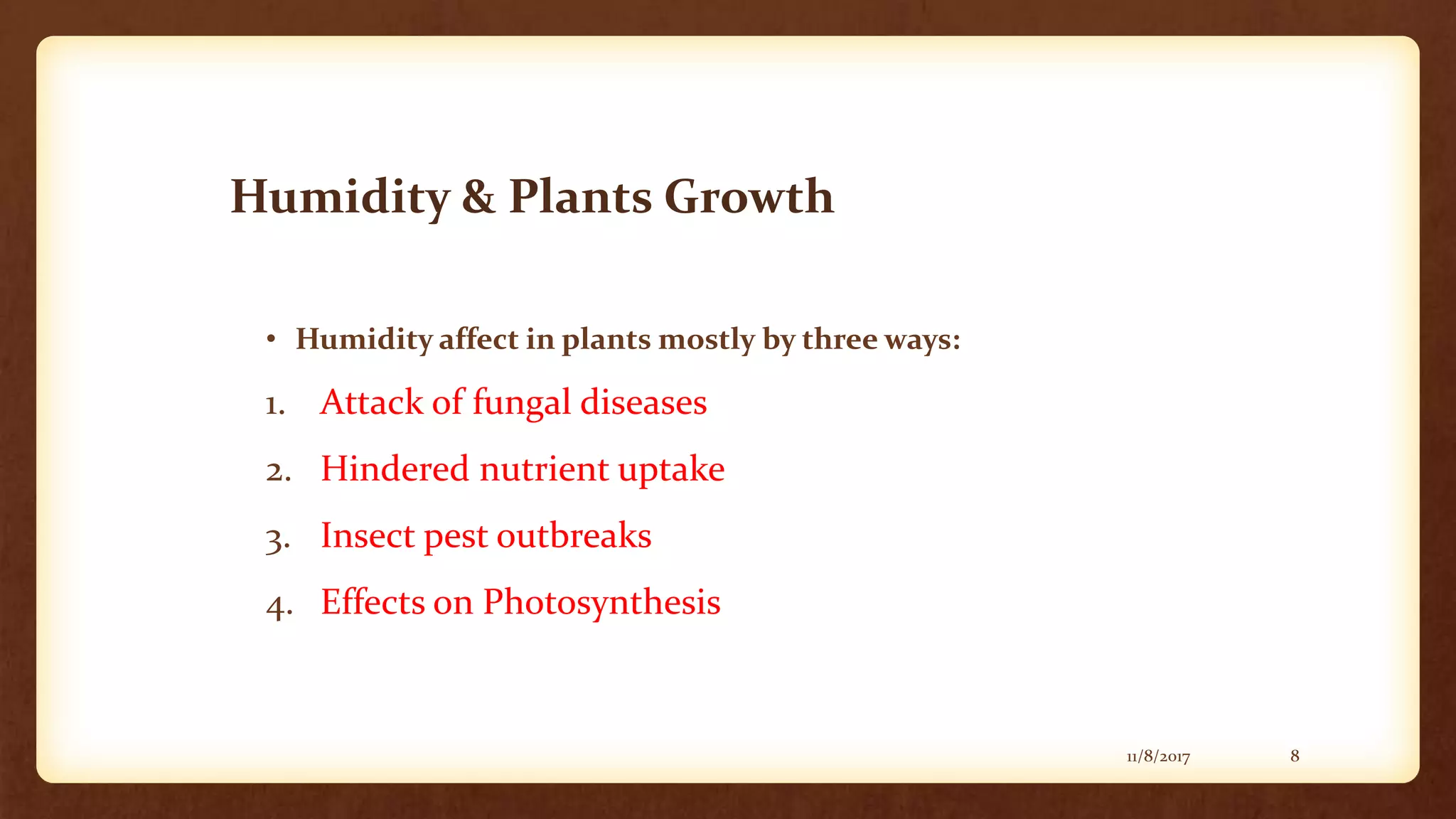 Humidity & Plants Growth

• Humidity affect in plants mostly by three ways:

1. Attack of fungal diseases
2. Hindered nutrient uptake
3. Insect pest outbreaks
4. Effects on Photosynthesis

11/8/2017 8